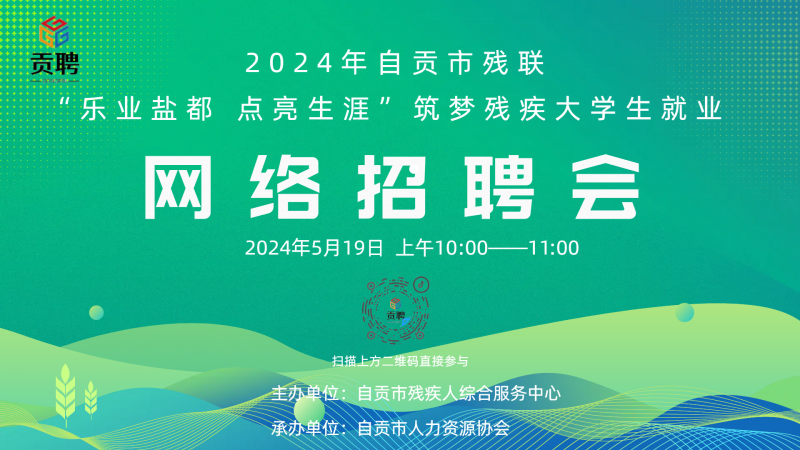 贡聘

2024年自贡市残联

“乐业盐都 点亮生涯”筑梦残疾大学生就业

网络招聘会

2024年5月19日 上午10:00——11:00

贡聘

扫描上方二维码直接参与

主办单位：自贡市残疾人综合服务中心

承办单位：自贡市人力资源协会